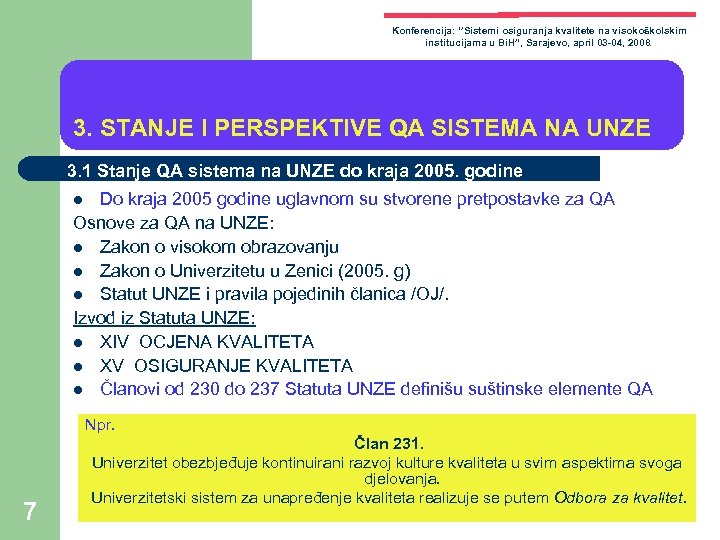 Konferencija: "Sistemi osiguranja kvalitete na visokoškolskim institucijama u BiH", Sarajevo, april 03-04, 2008

3. STANJE I PERSPEKTIVE QA SISTEMA NA UNZE

3.1 Stanje QA sistema na UNZE do kraja 2005. godine

- Do kraja 2005 godine uglavnom su stvorene pretpostavke za QA

Osnove za QA na UNZE:
- Zakon o visokom obrazovanju
- Zakon o Univerzitetu u Zenici (2005. g)
- Statut UNZE i pravila pojedinih članica /OJ/.

Izvod iz Statuta UNZE:
- XIV OCJENA KVALITETA
- XV OSIGURANJE KVALITETA
- Članovi od 230 do 237 Statuta UNZE definišu suštinske elemente QA

Npr.

Član 231.

Univerzitet obezbjeđuje kontinuirani razvoj kulture kvaliteta u svim aspektima svoga djelovanja.

Univerzitetski sistem za unapređenje kvaliteta realizuje se putem Odbora za kvalitet.

7